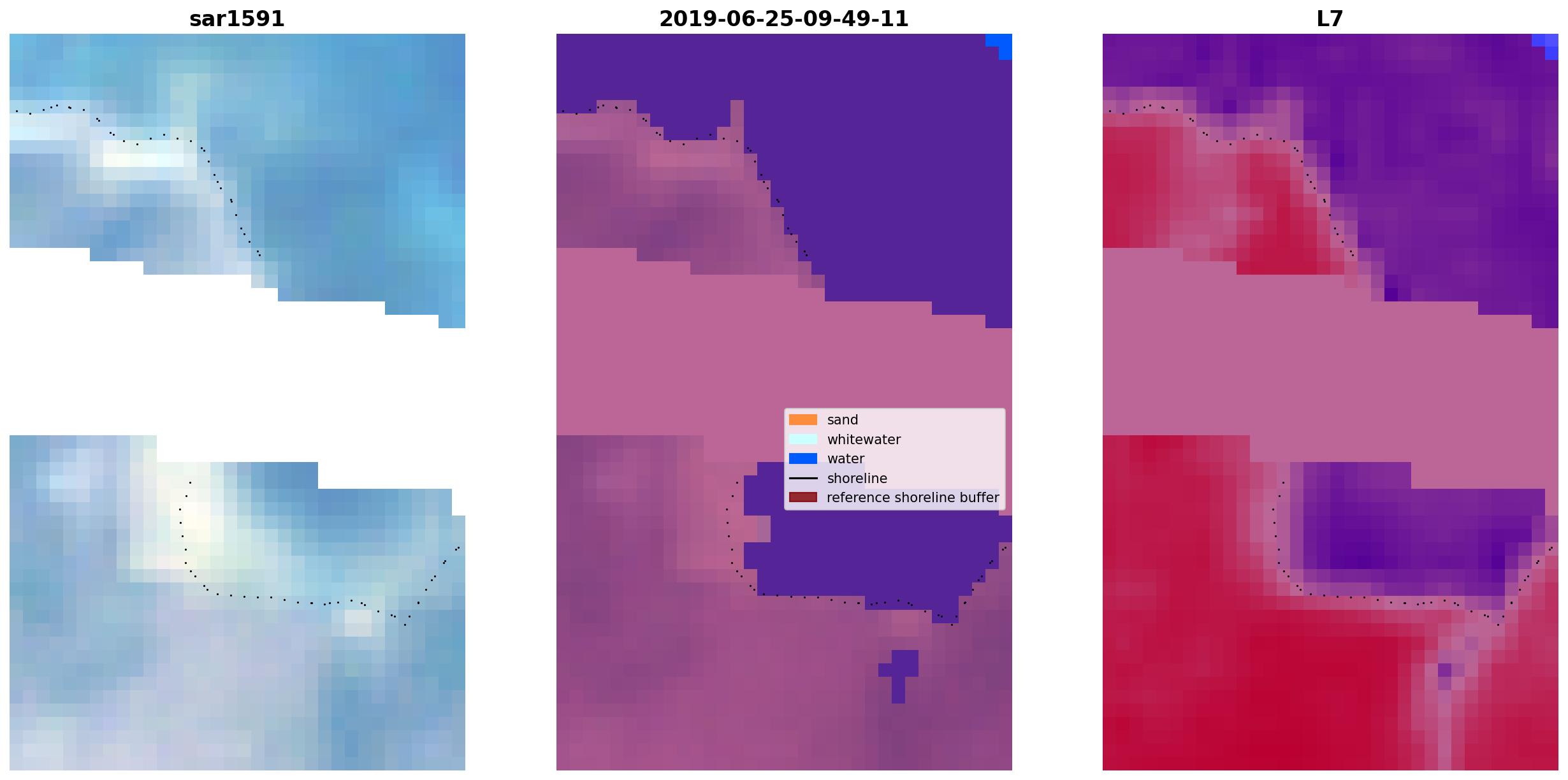 sar1591

2019-06-25-09-49-11

L7

sand
whitewater
water
shoreline
reference shoreline buffer